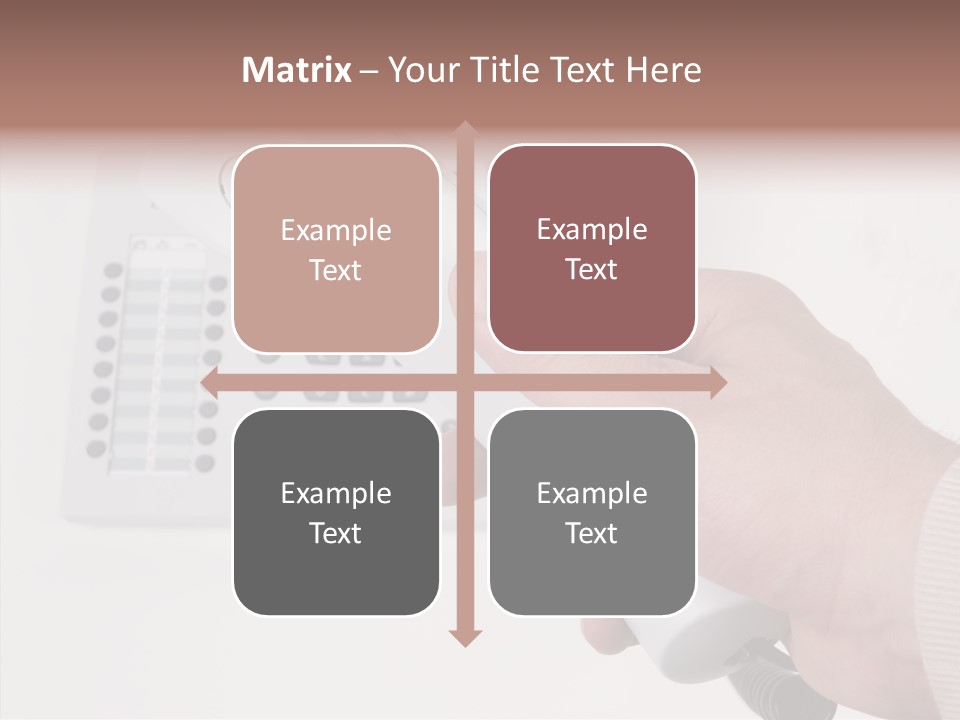 Matrix – Your Title Text Here

Example Text

Example Text

Example Text

Example Text